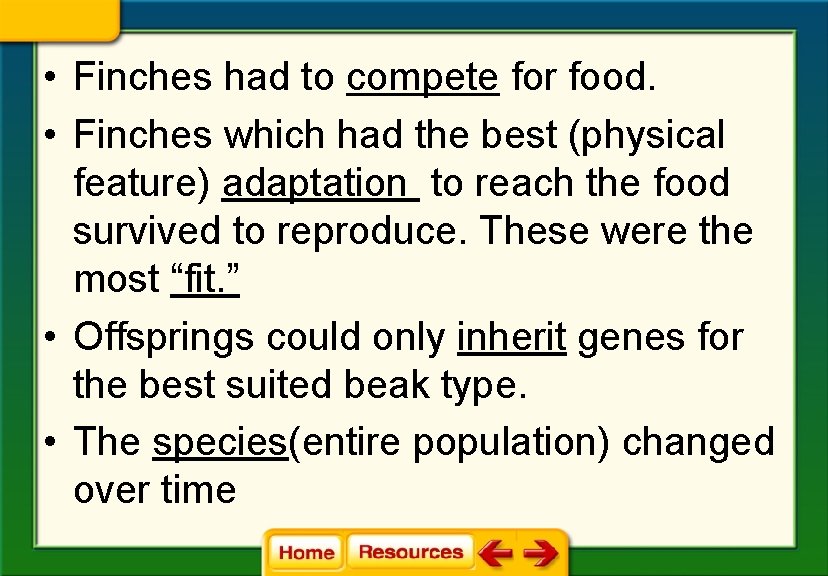 • Finches had to compete for food.

• Finches which had the best (physical feature) adaptation to reach the food survived to reproduce. These were the most “fit.”

• Offsprings could only inherit genes for the best suited beak type.

• The species(entire population) changed over time

Home Resources